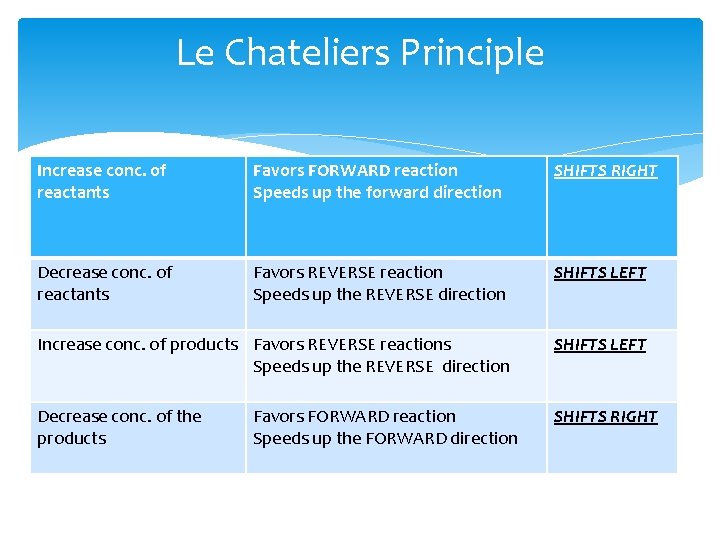 Le Chateliers Principle

| Increase conc. of reactants | Favors FORWARD reaction Speeds up the forward direction | SHIFTS RIGHT |
|---|---|---|
| Decrease conc. of reactants | Favors REVERSE reaction Speeds up the REVERSE direction | SHIFTS LEFT |
| Increase conc. of products | Favors REVERSE reactions Speeds up the REVERSE direction | SHIFTS LEFT |
| Decrease conc. of the products | Favors FORWARD reaction Speeds up the FORWARD direction | SHIFTS RIGHT |